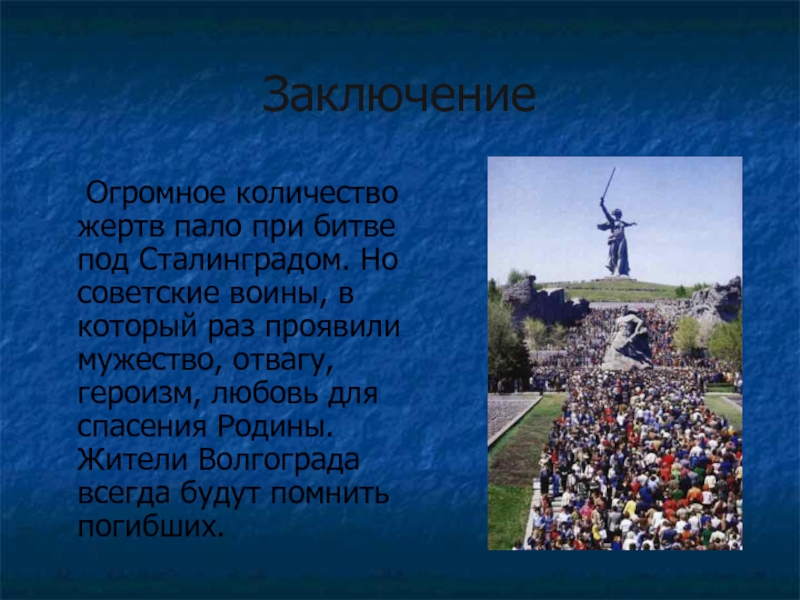 Заключение

Огромное количество жертв пало при битве под Сталинградом. Но советские воины, в который раз проявили мужество, отвагу, героизм, любовь для спасения Родины. Жители Волгограда всегда будут помнить погибших.